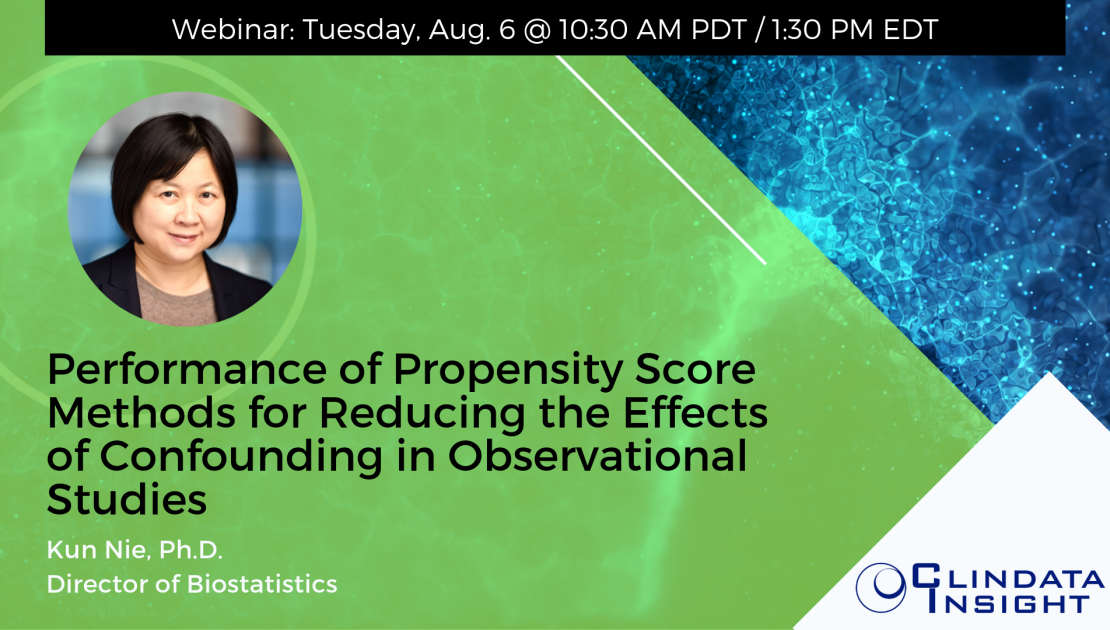 Webinar: Tuesday, Aug. 6 @ 10:30 AM PDT / 1:30 PM EDT

Performance of Propensity Score Methods for Reducing the Effects of Confounding in Observational Studies

Kun Nie, Ph.D.
Director of Biostatistics

CLINDATA INSIGHT